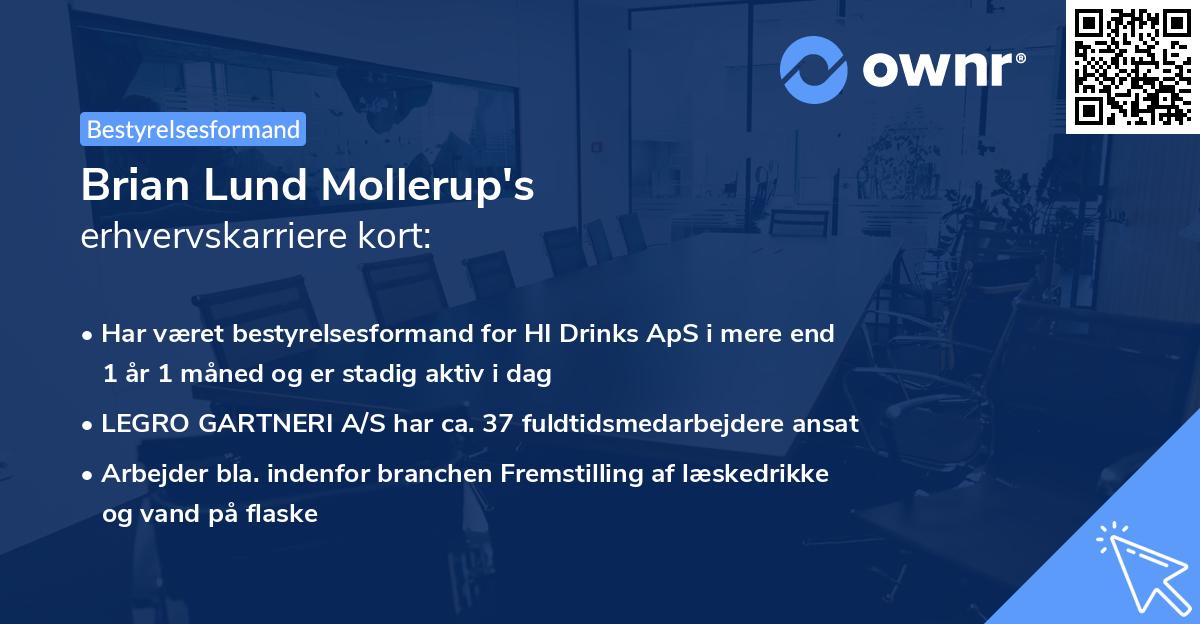 ownr®

Bestyrelsesformand

Brian Lund Mollerup's
erhvervskarriere kort:

• Har været bestyrelsesformand for HI Drinks ApS i mere end 1 år 1 måned og er stadig aktiv i dag

• LEGRO GARTNERI A/S har ca. 37 fuldtidsmedarbejdere ansat

• Arbejder bla. indenfor branchen Fremstilling af læskedrikke og vand på flaske